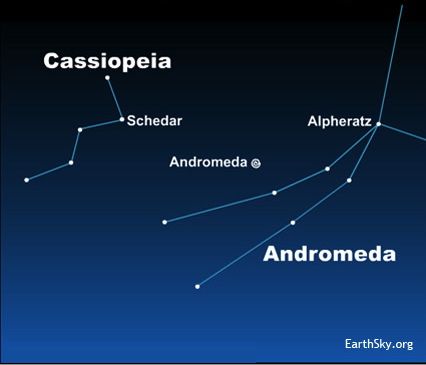 Cassiopeia

Schedar

Alpheratz

Andromeda

Andromeda

EarthSky.org